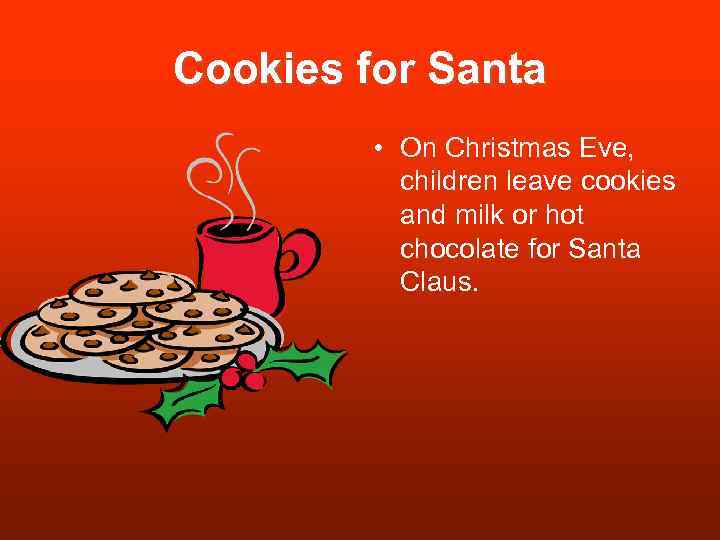 Cookies for Santa

• On Christmas Eve, children leave cookies and milk or hot chocolate for Santa Claus.